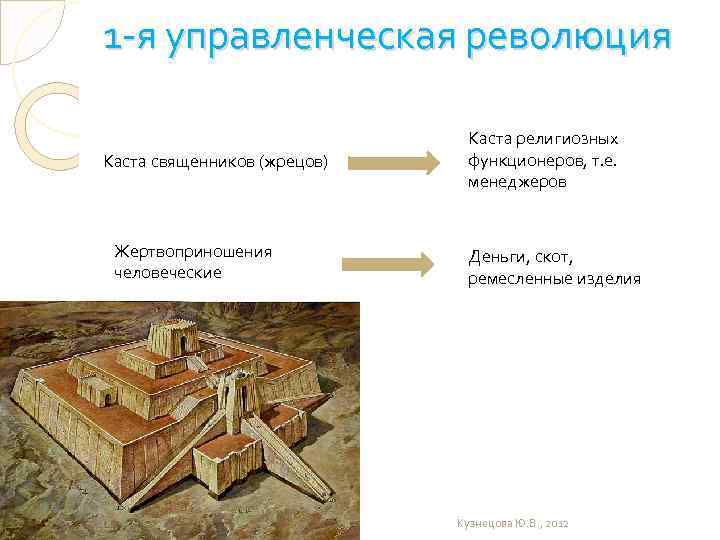 1-я управленческая революция

Каста священников (жрецов)

Каста религиозных функционеров, т.е. менеджеров

Жертвоприношения человеческие

Деньги, скот, ремесленные изделия

Кузнецова Ю.В., 2012